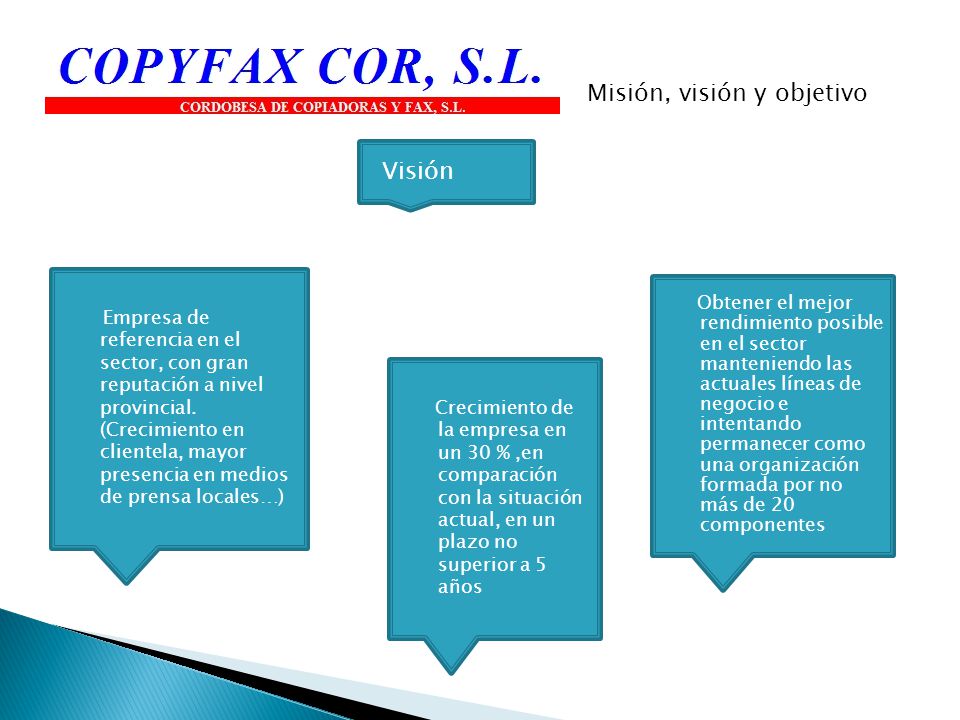 COPYFAX COR, S.L.
CORDOBESA DE COPIADORAS Y FAX, S.L.

Misión, visión y objetivo

Visión

Empresa de referencia en el sector, con gran reputación a nivel provincial. (Crecimiento en clientela, mayor presencia en medios de prensa locales…)

Crecimiento de la empresa en un 30 % ,en comparación con la situación actual, en un plazo no superior a 5 años

Obtener el mejor rendimiento posible en el sector manteniendo las actuales líneas de negocio e intentando permanecer como una organización formada por no más de 20 componentes